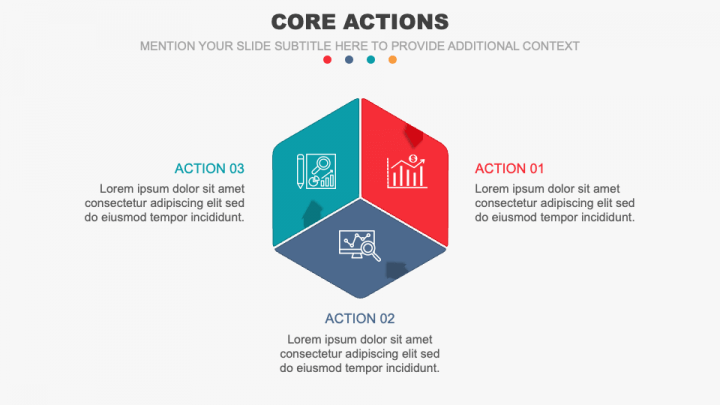 CORE ACTIONS

MENTION YOUR SLIDE SUBTITLE HERE TO PROVIDE ADDITIONAL CONTEXT

ACTION 03

Lorem ipsum dolor sit amet consectetur adipiscing elit sed do eiusmod tempor incididunt.

ACTION 01

Lorem ipsum dolor sit amet consectetur adipiscing elit sed do eiusmod tempor incididunt.

ACTION 02

Lorem ipsum dolor sit amet consectetur adipiscing elit sed do eiusmod tempor incididunt.